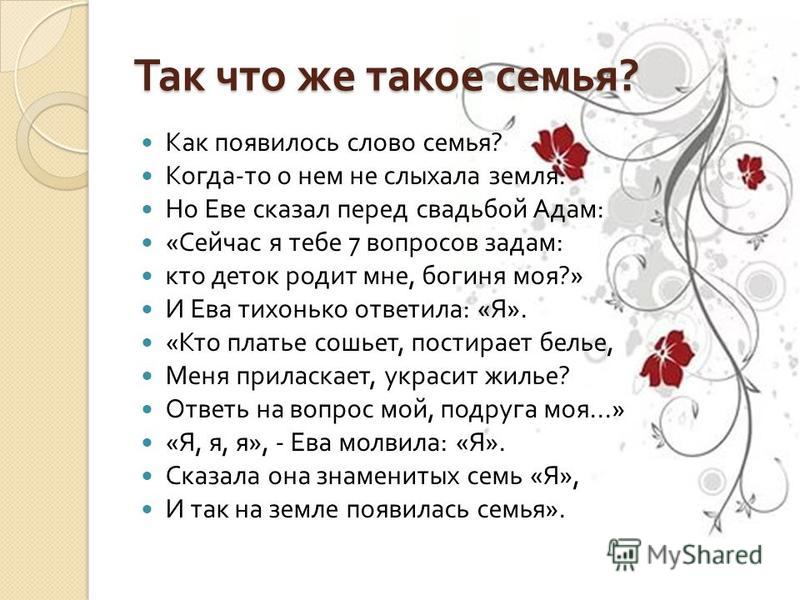 Так что же такое семья?

- Как появилось слово семья?
- Когда-то о нем не слыхала земля.
- Но Еве сказал перед свадьбой Адам:
- «Сейчас я тебе 7 вопросов задам:
- кто деток родит мне, богиня моя?»
- И Ева тихонько ответила: «Я».
- «Кто платье сошьет, постирает белье,
- Меня приласкает, украсит жилье?
- Ответь на вопрос мой, подруга моя...»
- «Я, я, я», - Ева молвила: «Я».
- Сказала она знаменитых семь «Я»,
- И так на земле появилась семья».

MyShared